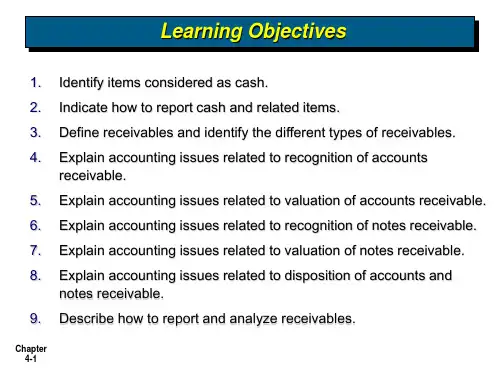 Learning Objectives

1. Identify items considered as cash.

2. Indicate how to report cash and related items.

3. Define receivables and identify the different types of receivables.

4. Explain accounting issues related to recognition of accounts receivable.

5. Explain accounting issues related to valuation of accounts receivable.

6. Explain accounting issues related to recognition of notes receivable.

7. Explain accounting issues related to valuation of notes receivable.

8. Explain accounting issues related to disposition of accounts and notes receivable.

9. Describe how to report and analyze receivables.

Chapter 4-1